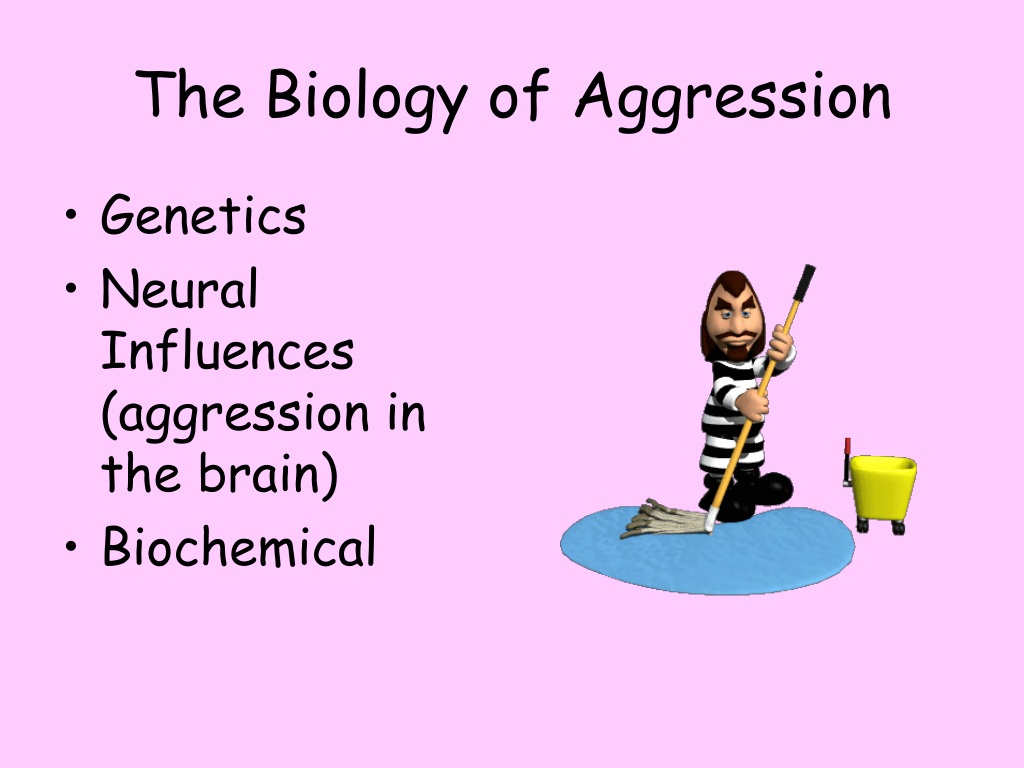 The Biology of Aggression

• Genetics
• Neural Influences (aggression in the brain)
• Biochemical